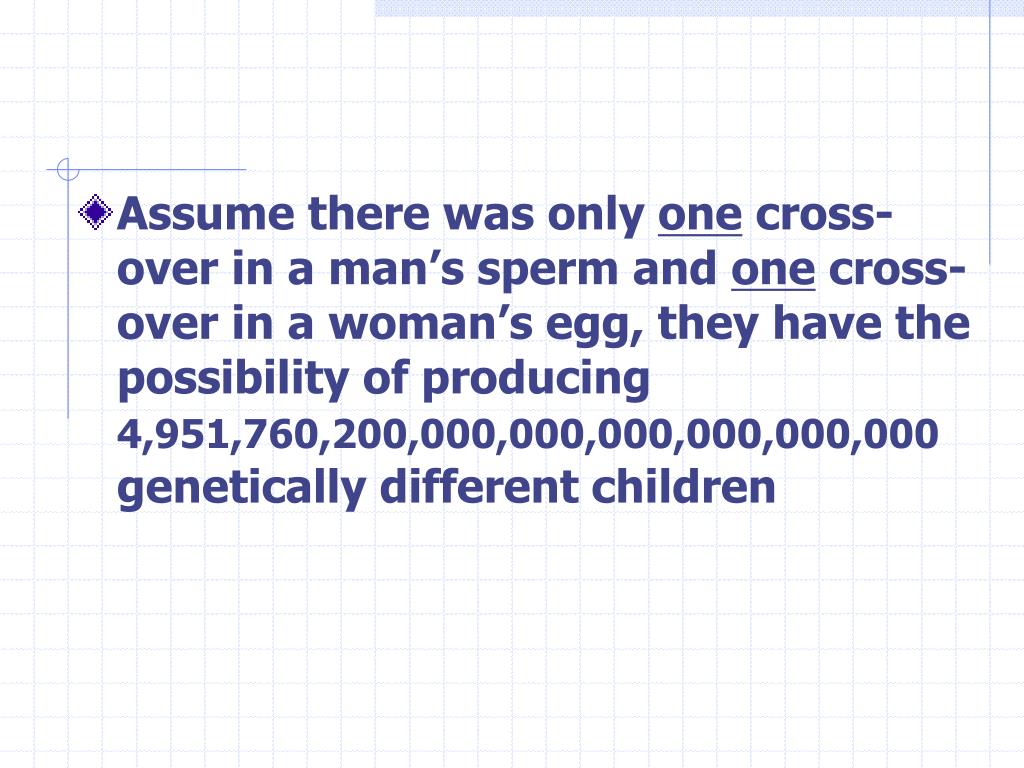 Assume there was only one cross-over in a man’s sperm and one cross-over in a woman’s egg, they have the possibility of producing 4,951,760,200,000,000,000,000,000,000 genetically different children